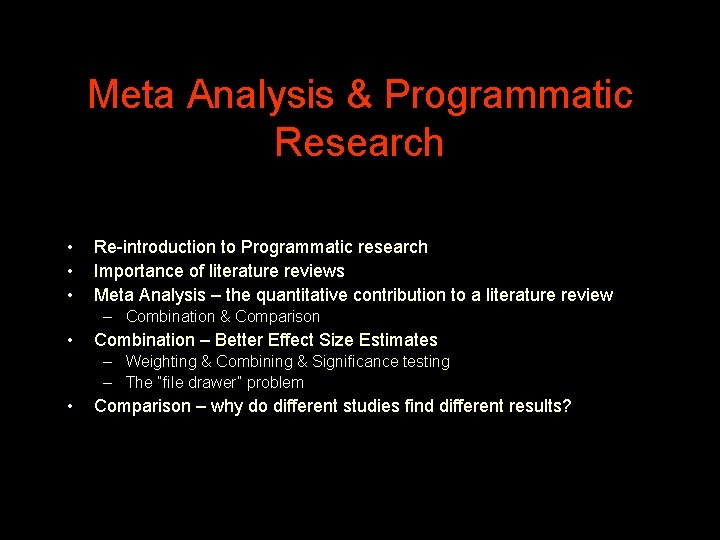 Meta Analysis & Programmatic Research

• Re-introduction to Programmatic research
• Importance of literature reviews
• Meta Analysis – the quantitative contribution to a literature review
 – Combination & Comparison
• Combination – Better Effect Size Estimates
 – Weighting & Combining & Significance testing
 – The "file drawer" problem
• Comparison – why do different studies find different results?